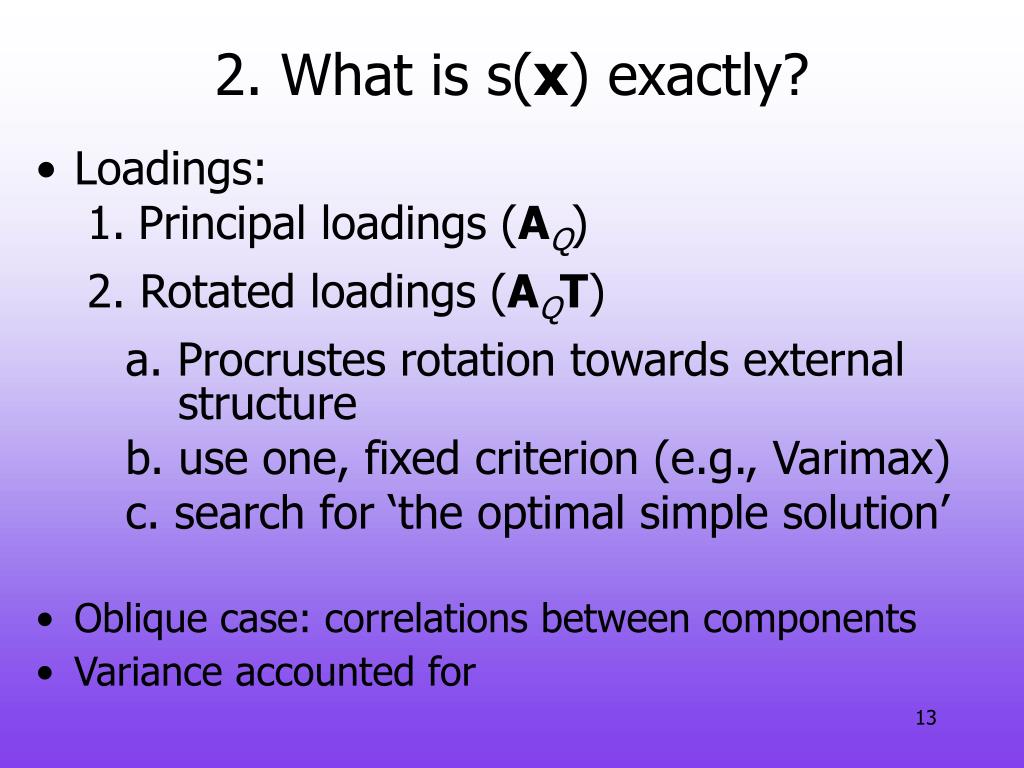 2. What is s($\mathbf{x}$) exactly?

• Loadings:
1. Principal loadings ($\mathbf{A}_Q$)
2. Rotated loadings ($\mathbf{A}_Q\mathbf{T}$)
a. Procrustes rotation towards external structure
b. use one, fixed criterion (e.g., Varimax)
c. search for ‘the optimal simple solution’

• Oblique case: correlations between components
• Variance accounted for

13